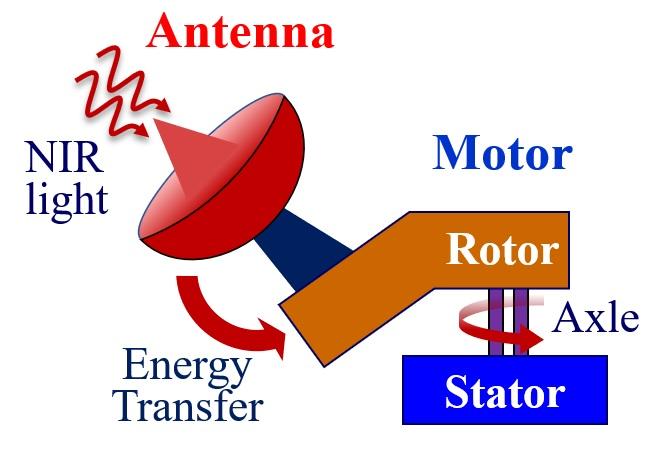 Antenna

NIR light

Motor

Rotor

Axle

Energy Transfer

Stator